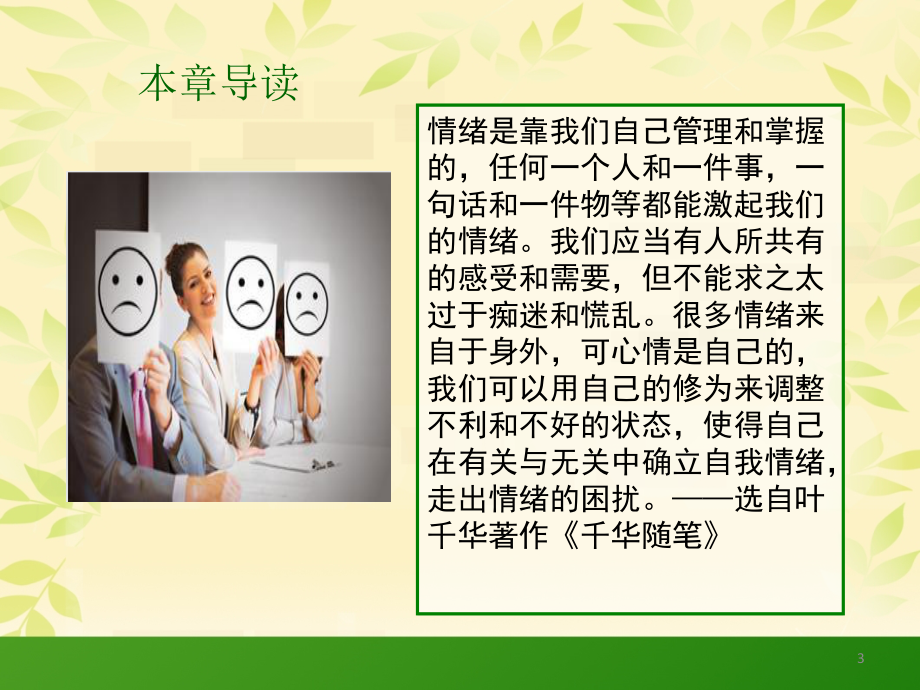 本章导读

情绪是靠我们自己管理和掌握的，任何一个人和一件事，一句话和一件物等都能激起我们的情绪。我们应当有人所共有的感受和需要，但不能求之太过于痴迷和慌乱。很多情绪来自于身外，可心情是自己的，我们可以用自己的修为来调整不利和不好的状态，使得自己在有关与无关中确立自我情绪，走出情绪的困扰。——选自叶千华著作《千华随笔》

3